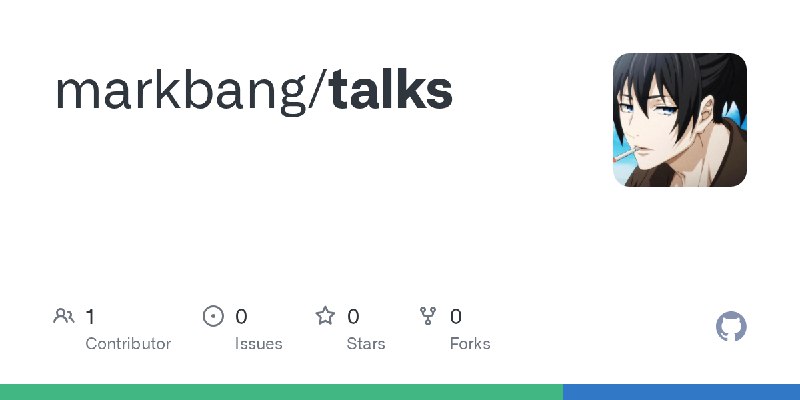 markbang/talks

1
Contributor

0
Issues

0
Stars

0
Forks